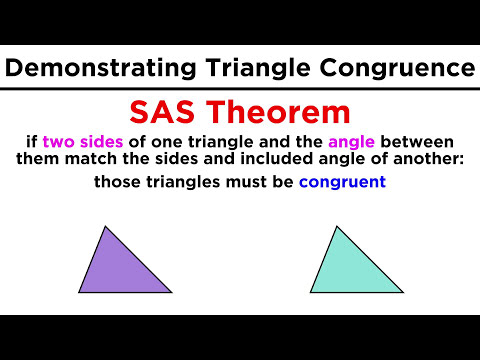 Demonstrating Triangle Congruence

SAS Theorem

if two sides of one triangle and the angle between them match the sides and included angle of another:

those triangles must be congruent